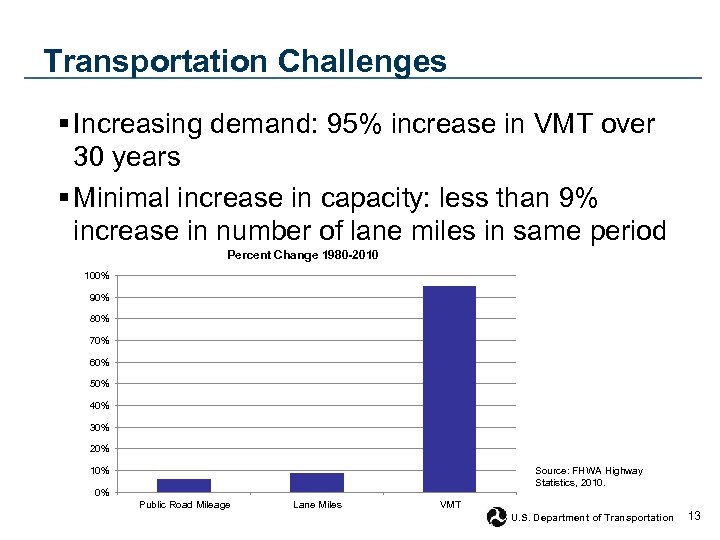 Transportation Challenges

▪ Increasing demand: 95% increase in VMT over 30 years

▪ Minimal increase in capacity: less than 9% increase in number of lane miles in same period

Percent Change 1980-2010

100%
90%
80%
70%
60%
50%
40%
30%
20%
10%
0%

Public Road Mileage
Lane Miles
VMT

Source: FHWA Highway Statistics, 2010.

U.S. Department of Transportation

13